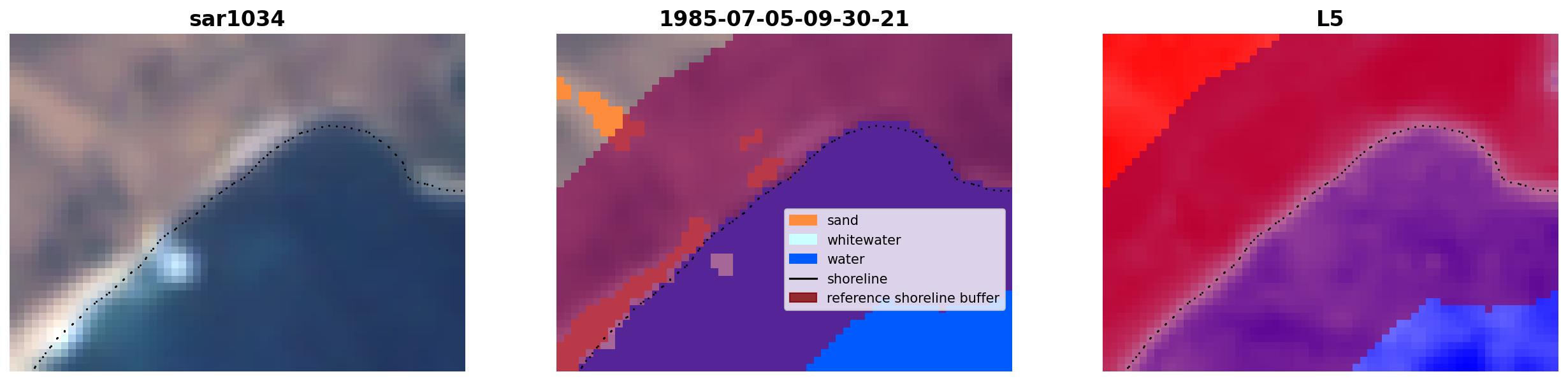 sar1034

1985-07-05-09-30-21

sand
whitewater
water
shoreline
reference shoreline buffer

L5